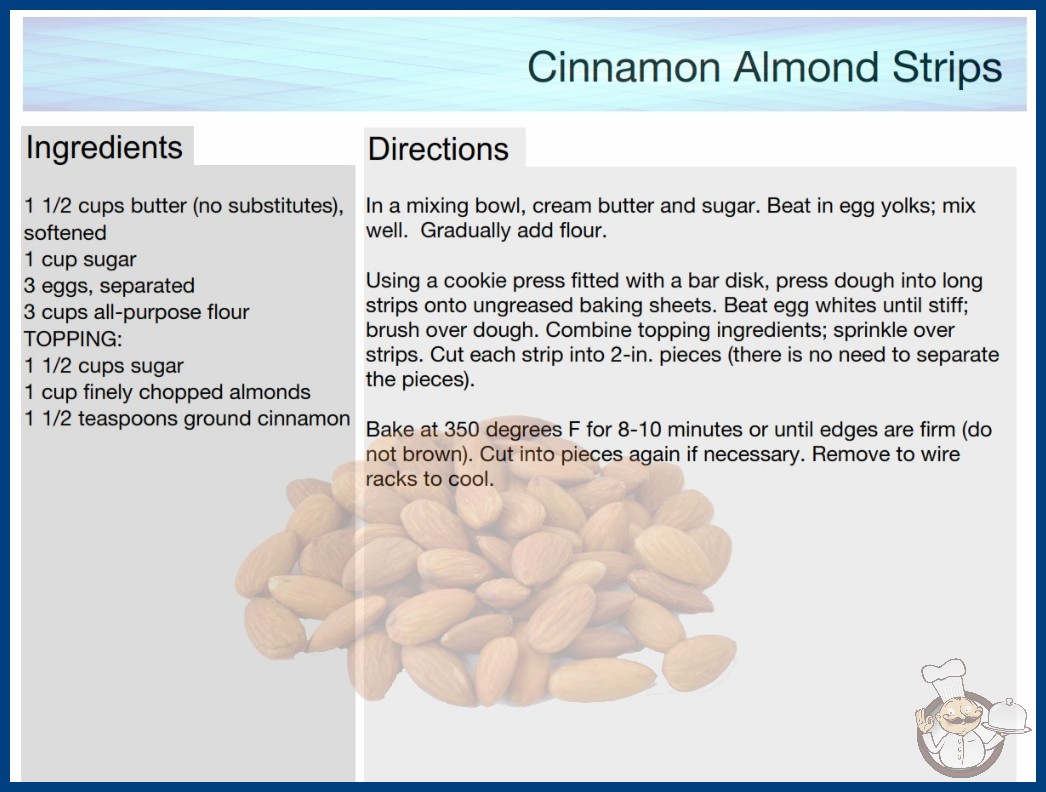 Cinnamon Almond Strips

Ingredients

1 1/2 cups butter (no substitutes), softened
1 cup sugar
3 eggs, separated
3 cups all-purpose flour
TOPPING:
1 1/2 cups sugar
1 cup finely chopped almonds
1 1/2 teaspoons ground cinnamon

Directions

In a mixing bowl, cream butter and sugar. Beat in egg yolks; mix well. Gradually add flour.

Using a cookie press fitted with a bar disk, press dough into long strips onto ungreased baking sheets. Beat egg whites until stiff; brush over dough. Combine topping ingredients; sprinkle over strips. Cut each strip into 2-in. pieces (there is no need to separate the pieces).

Bake at 350 degrees F for 8-10 minutes or until edges are firm (do not brown). Cut into pieces again if necessary. Remove to wire racks to cool.